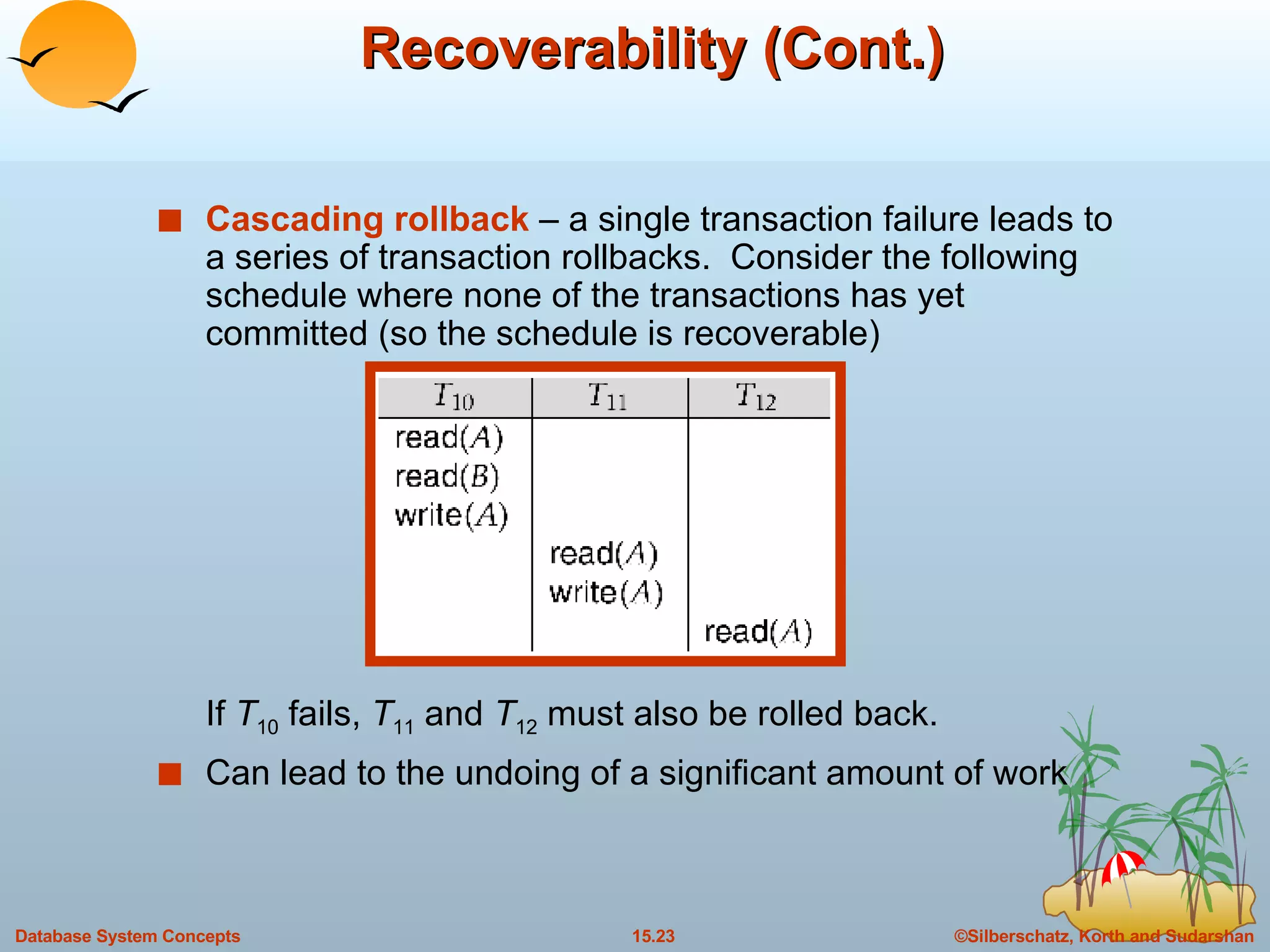 Recoverability (Cont.)

■ Cascading rollback – a single transaction failure leads to a series of transaction rollbacks. Consider the following schedule where none of the transactions has yet committed (so the schedule is recoverable)

| $T_{10}$ | $T_{11}$ | $T_{12}$ |
|---|---|---|
| read($A$) | | |
| read($B$) | | |
| write($A$) | | |
| | read($A$) | |
| | write($A$) | |
| | | read($A$) |

If $T_{10}$ fails, $T_{11}$ and $T_{12}$ must also be rolled back.

■ Can lead to the undoing of a significant amount of work

Database System Concepts 15.23 ©Silberschatz, Korth and Sudarshan